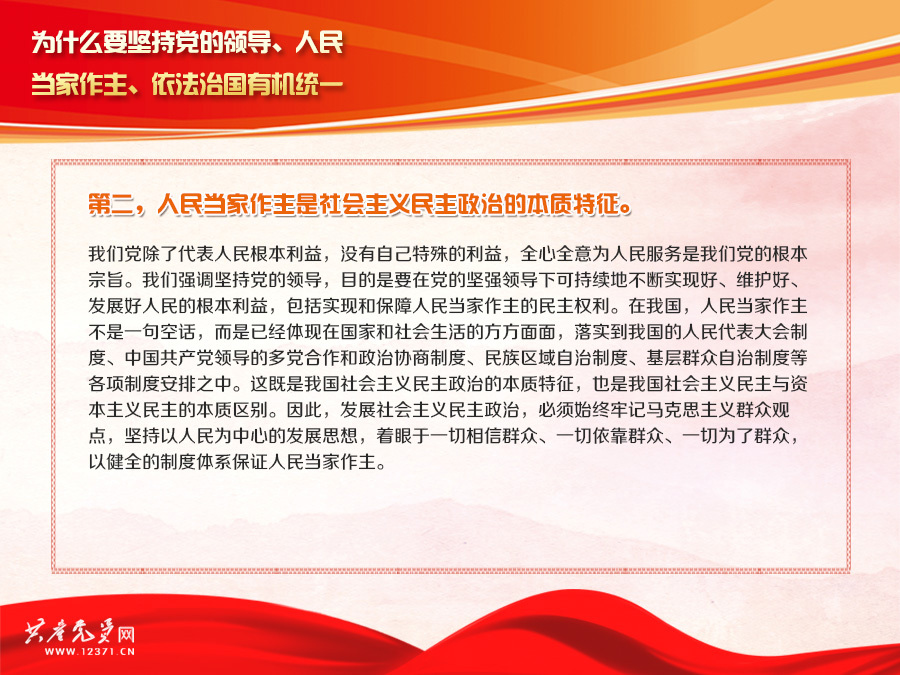 为什么要坚持党的领导、人民当家作主、依法治国有机统一

第二，人民当家作主是社会主义民主政治的本质特征。

我们党除了代表人民根本利益，没有自己特殊的利益，全心全意为人民服务是我们党的根本宗旨。我们强调坚持党的领导，目的是要在党的坚强领导下可持续地不断实现好、维护好、发展好人民的根本利益，包括实现和保障人民当家作主的民主权利。在我国，人民当家作主不是一句空话，而是已经体现在国家和社会生活的方方面面，落实到我国的人民代表大会制度、中国共产党领导的多党合作和政治协商制度、民族区域自治制度、基层群众自治制度等各项制度安排之中。这既是我国社会主义民主政治的本质特征，也是我国社会主义民主与资本主义民主的本质区别。因此，发展社会主义民主政治，必须始终牢记马克思主义群众观点，坚持以人民为中心的发展思想，着眼于一切相信群众、一切依靠群众、一切为了群众，以健全的制度体系保证人民当家作主。

共产党员网
WWW.12371.CN